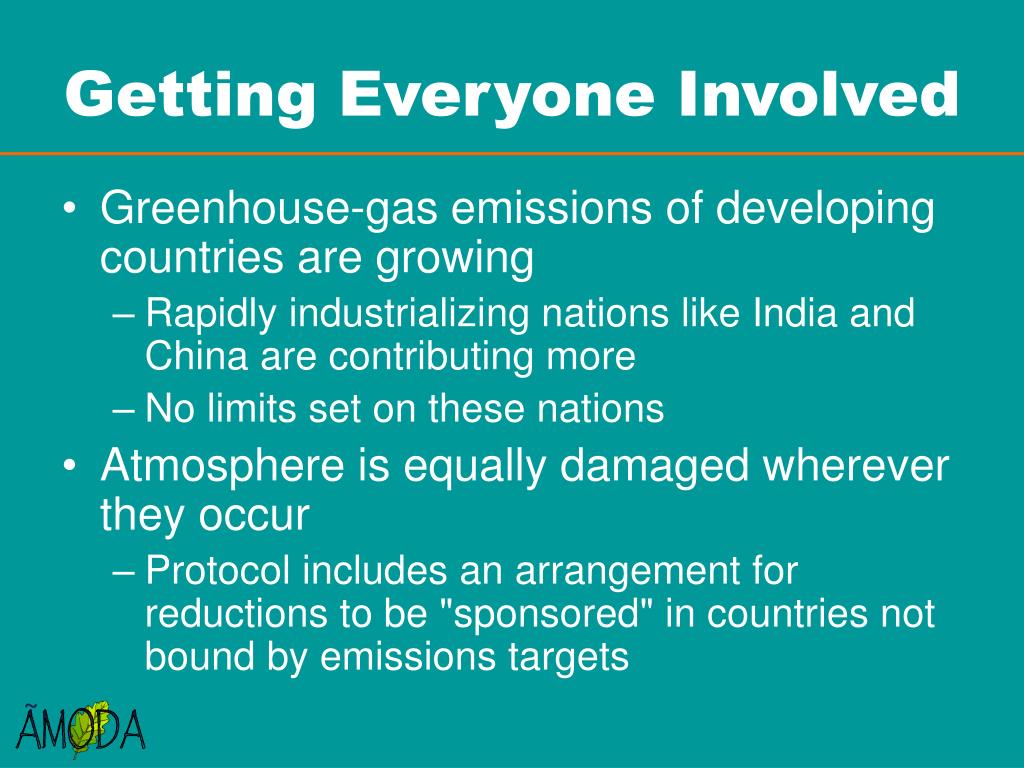 Getting Everyone Involved

• Greenhouse-gas emissions of developing countries are growing
– Rapidly industrializing nations like India and China are contributing more
– No limits set on these nations
• Atmosphere is equally damaged wherever they occur
– Protocol includes an arrangement for reductions to be "sponsored" in countries not bound by emissions targets

ÃMODA